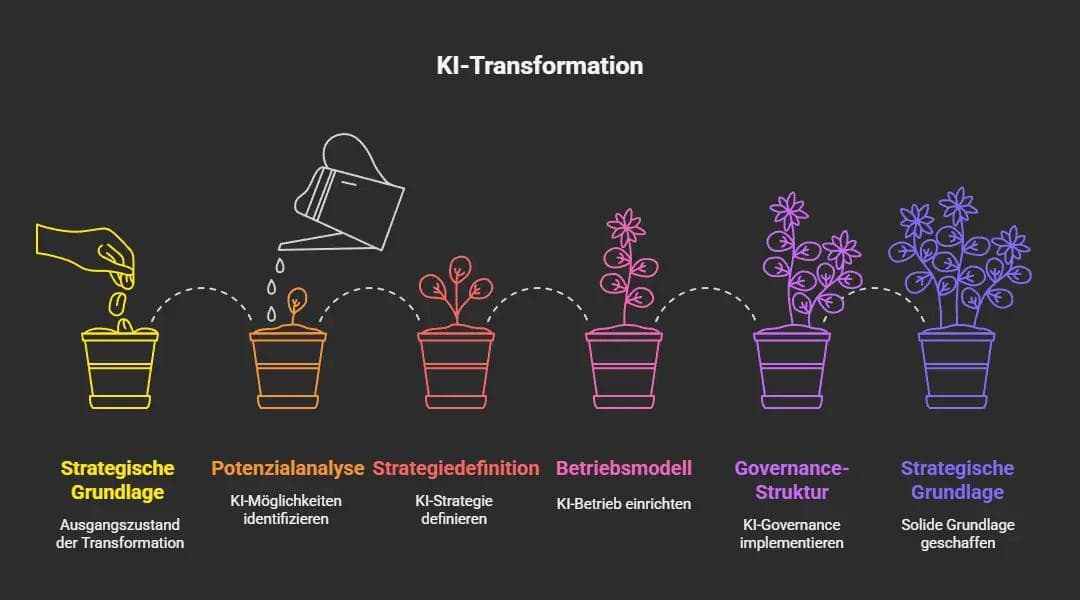 KI-Transformation

Strategische Grundlage

Ausgangszustand der Transformation

Potenzialanalyse

KI-Möglichkeiten identifizieren

Strategiedefinition

KI-Strategie definieren

Betriebsmodell

KI-Betrieb einrichten

Governance-Struktur

KI-Governance implementieren

Strategische Grundlage

Solide Grundlage geschaffen